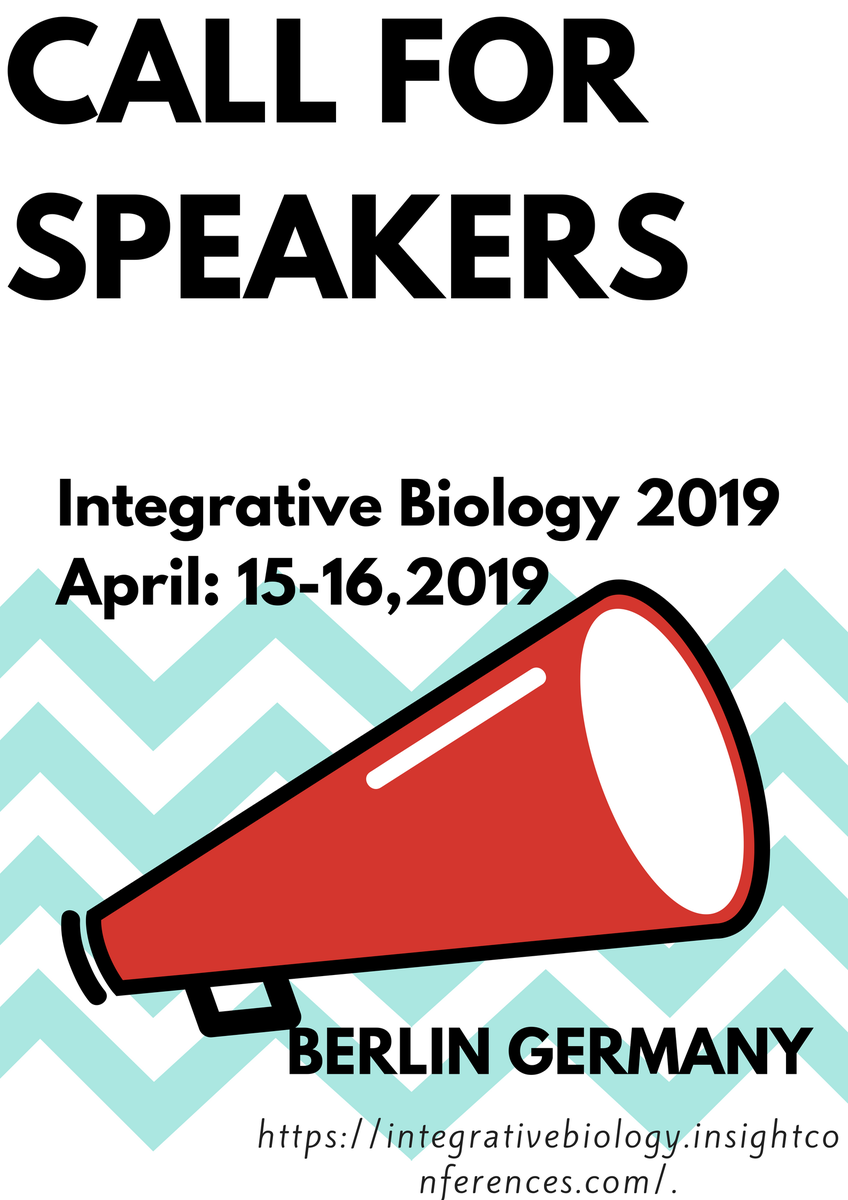 CALL FOR SPEAKERS

Integrative Biology 2019
April: 15-16,2019

BERLIN GERMANY

https://integrativebiology.insightconferences.com/.